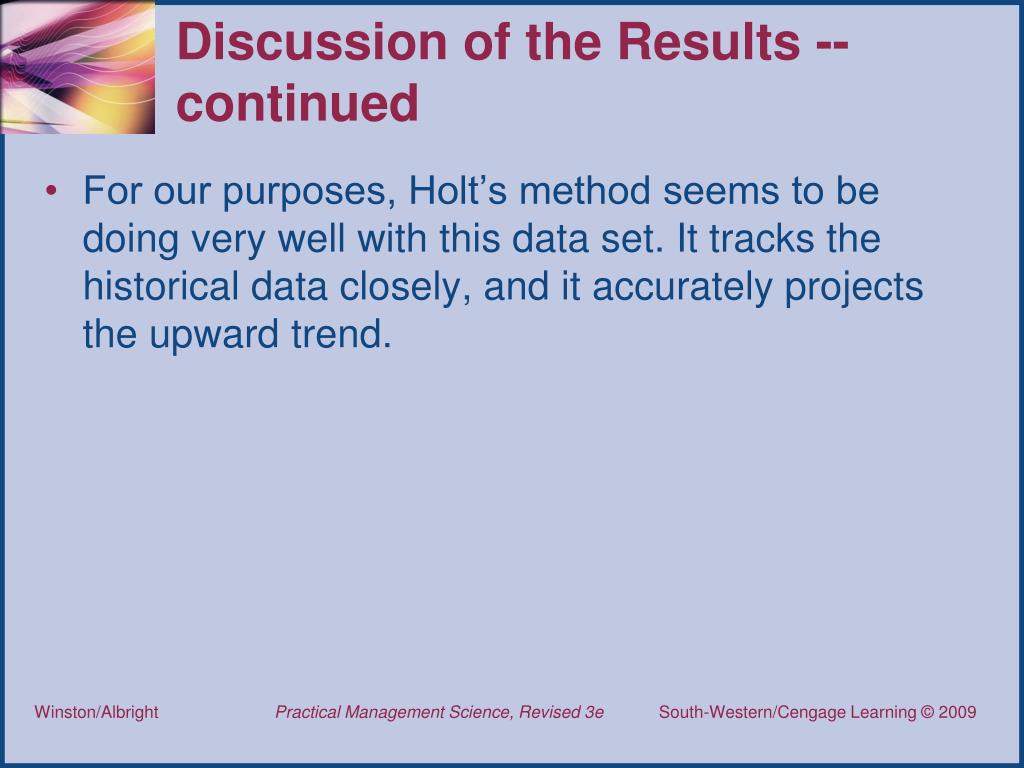 Discussion of the Results -- continued

• For our purposes, Holt’s method seems to be doing very well with this data set. It tracks the historical data closely, and it accurately projects the upward trend.

Winston/Albright Practical Management Science, Revised 3e South-Western/Cengage Learning © 2009